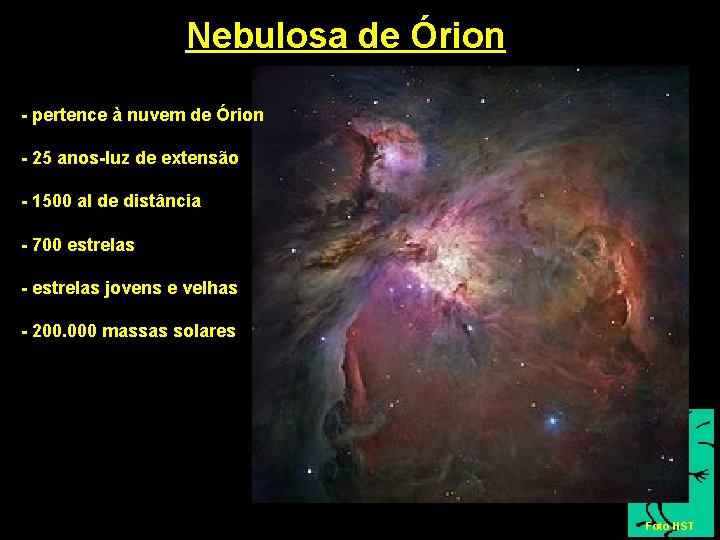 Nebulosa de Órion

- pertence à nuvem de Órion

- 25 anos-luz de extensão

- 1500 al de distância

- 700 estrelas

- estrelas jovens e velhas

- 200.000 massas solares

Foto HST